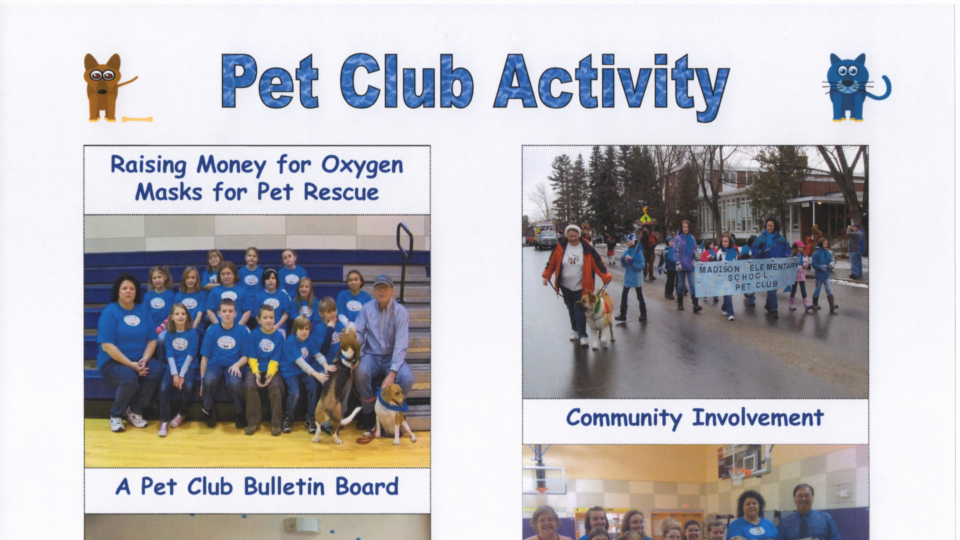 Pet Club Activity

Raising Money for Oxygen Masks for Pet Rescue

A Pet Club Bulletin Board

MADISON ELEMENTARY SCHOOL PET CLUB

Community Involvement